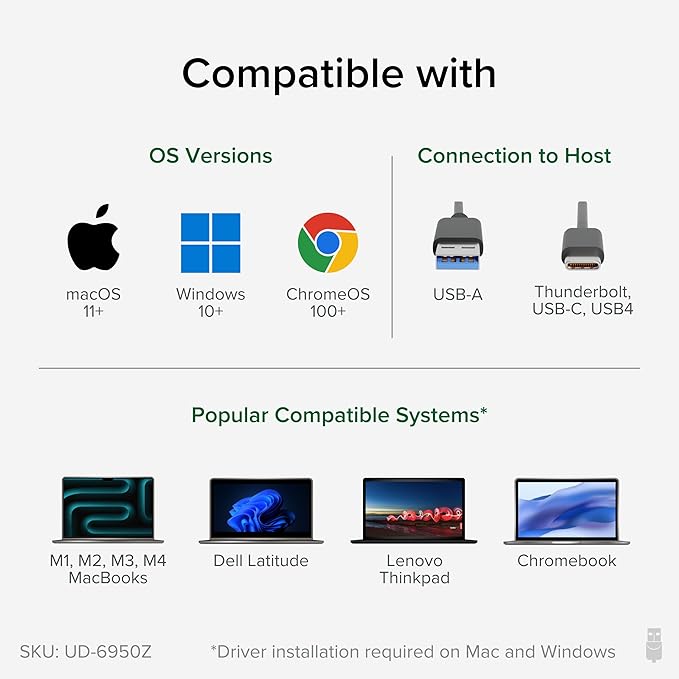 Compatible with

OS Versions

macOS 11+

Windows 10+

ChromeOS 100+

Connection to Host

USB-A

Thunderbolt, USB-C, USB4

Popular Compatible Systems*

M1, M2, M3, M4 MacBooks

Dell Latitude

Lenovo Thinkpad

Chromebook

SKU: UD-6950Z

*Driver installation required on Mac and Windows